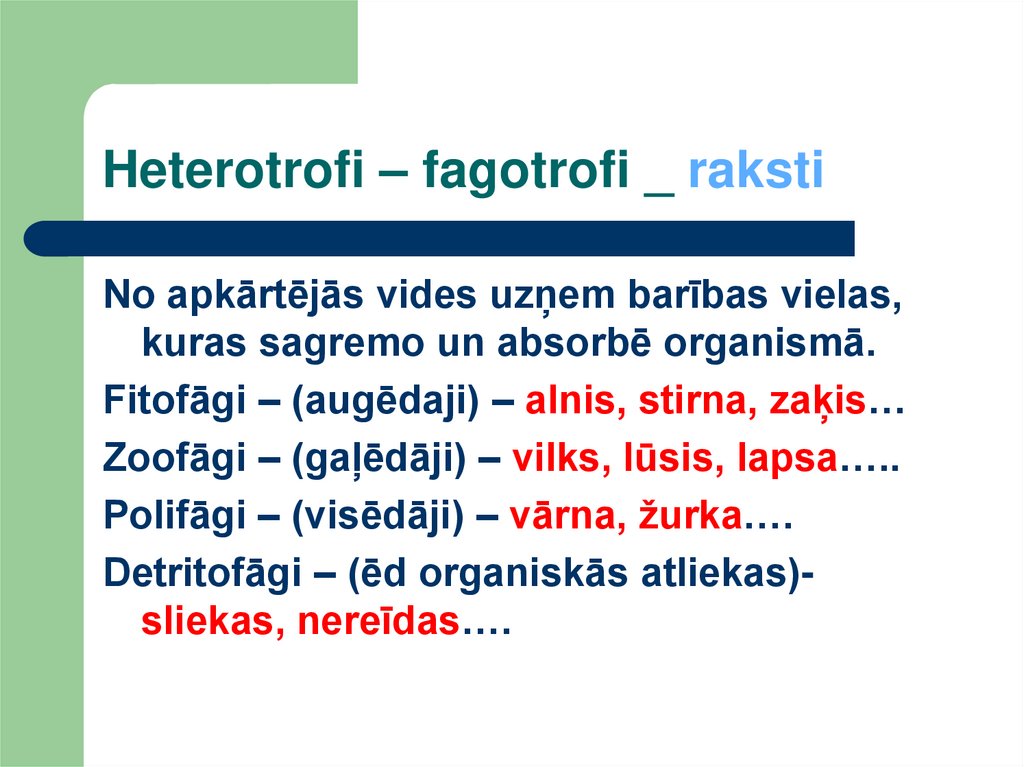 Heterotrofi – fagotrofi _ raksti

No apkārtējās vides uzņem barības vielas, kuras sagremo un absorbē organismā.

Fitofāgi – (augēdaji) – alnis, stirna, zaķis…

Zoofāgi – (gaļēdāji) – vilks, lūsis, lapsa…..

Polifāgi – (visēdāji) – vārna, žurka….

Detritofāgi – (ēd organiskās atliekas)- sliekas, nereīdas….